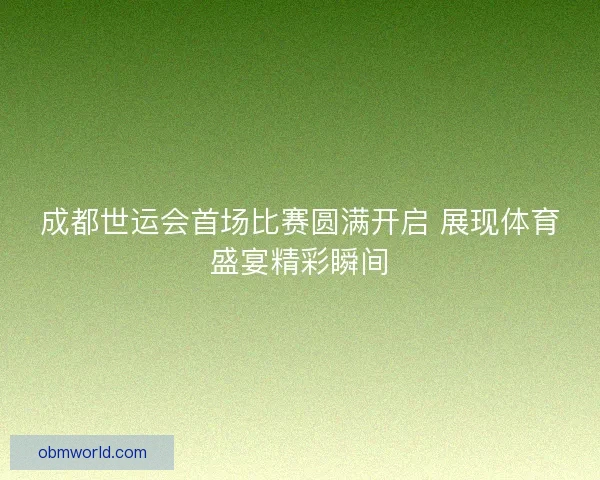 成都世运会首场比赛圆满开启 展现体育盛宴精彩瞬间

obmworld.com